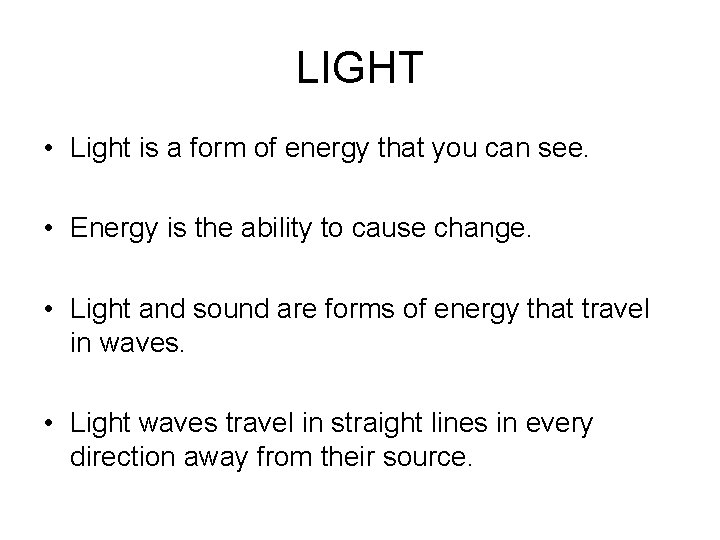 LIGHT

• Light is a form of energy that you can see.

• Energy is the ability to cause change.

• Light and sound are forms of energy that travel in waves.

• Light waves travel in straight lines in every direction away from their source.